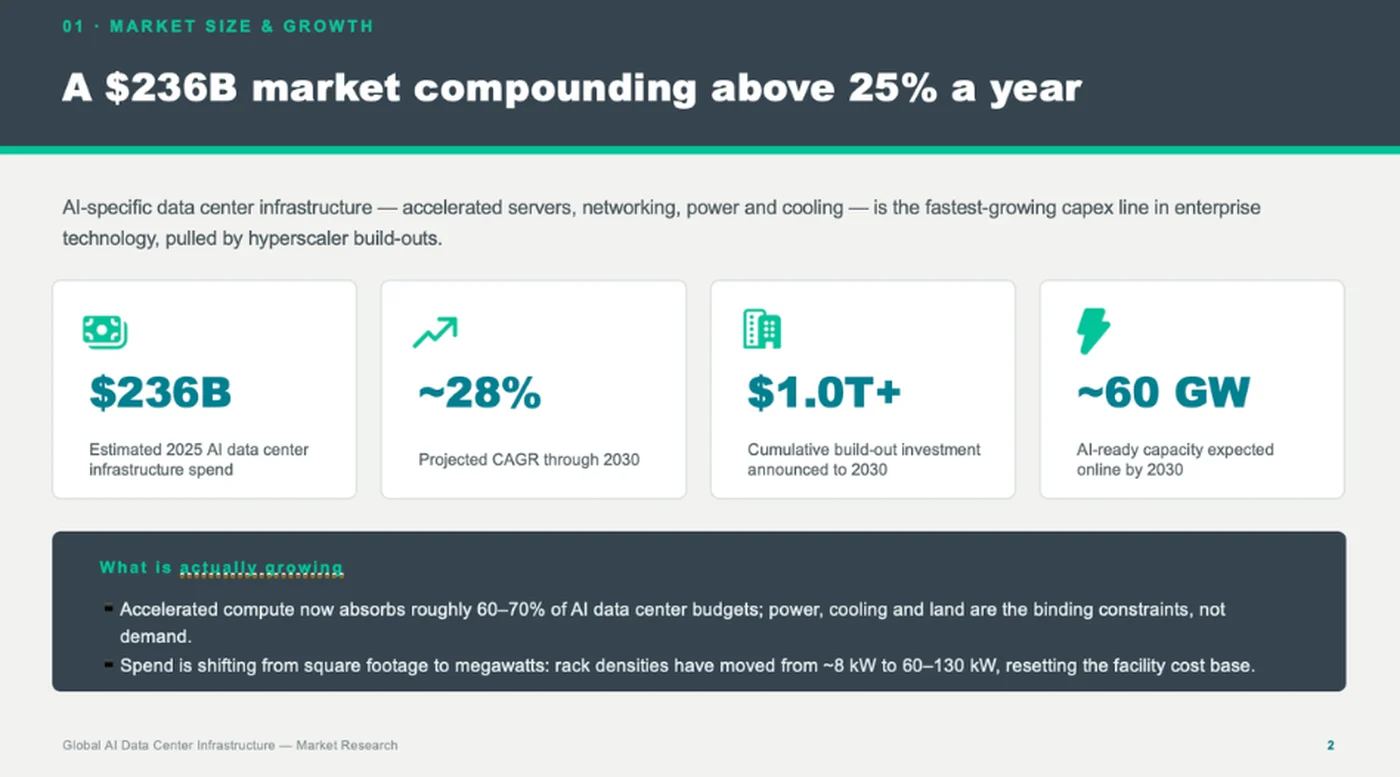 01 · MARKET SIZE & GROWTH

A $236B market compounding above 25% a year

AI-specific data center infrastructure — accelerated servers, networking, power and cooling — is the fastest-growing capex line in enterprise technology, pulled by hyperscaler build-outs.

$236B

Estimated 2025 AI data center infrastructure spend

~28%

Projected CAGR through 2030

$1.0T+

Cumulative build-out investment announced to 2030

~60 GW

AI-ready capacity expected online by 2030

What is actually growing

- Accelerated compute now absorbs roughly 60–70% of AI data center budgets; power, cooling and land are the binding constraints, not demand.
- Spend is shifting from square footage to megawatts: rack densities have moved from ~8 kW to 60–130 kW, resetting the facility cost base.

Global AI Data Center Infrastructure — Market Research

2